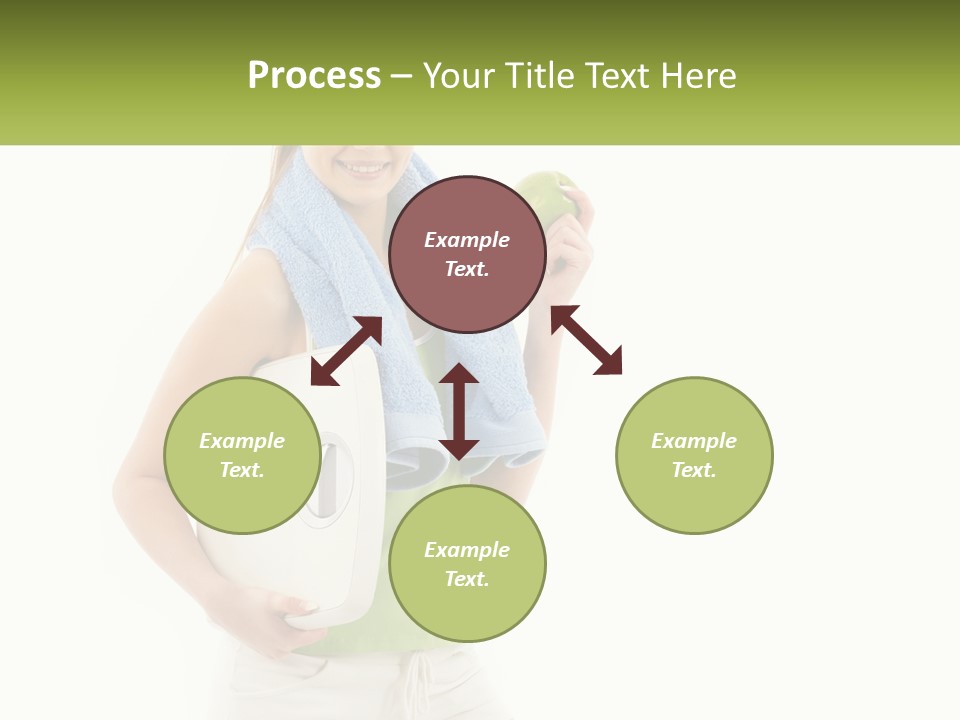 Process – Your Title Text Here

Example Text.

Example Text.

Example Text.

Example Text.